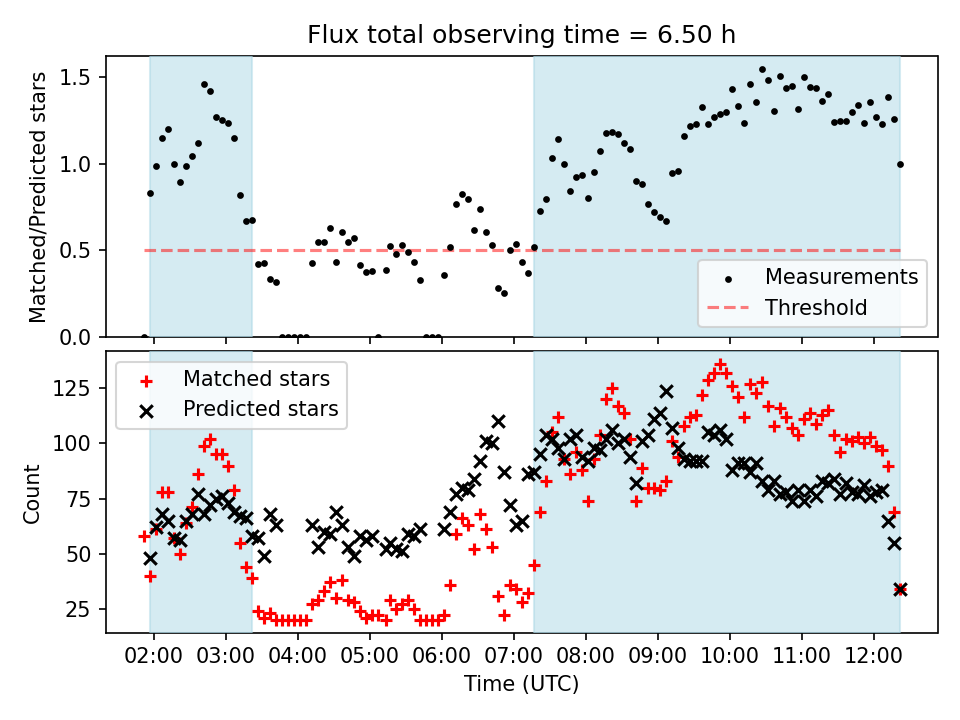 Flux total observing time = 6.50 h

Matched/Predicted stars

1.5
1.0
0.5
0.0

Measurements
Threshold

Matched stars
Predicted stars

Count

125
100
75
50
25

02:00 03:00 04:00 05:00 06:00 07:00 08:00 09:00 10:00 11:00 12:00

Time (UTC)